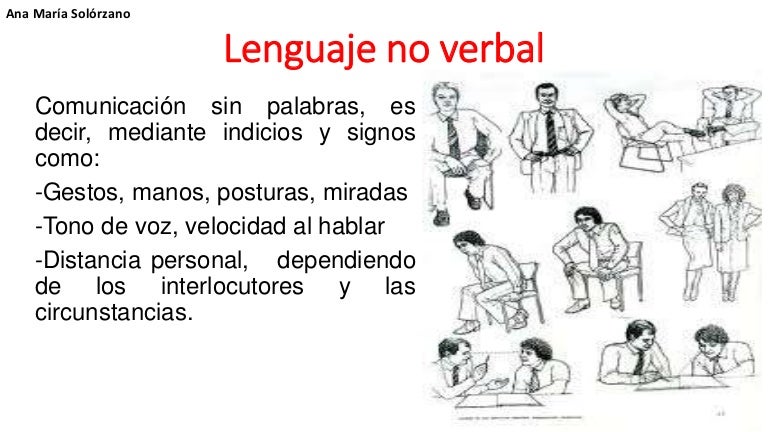 Ana María Solórzano

Lenguaje no verbal

Comunicación sin palabras, es decir, mediante indicios y signos como:

-Gestos, manos, posturas, miradas

-Tono de voz, velocidad al hablar

-Distancia personal, dependiendo de los interlocutores y las circunstancias.